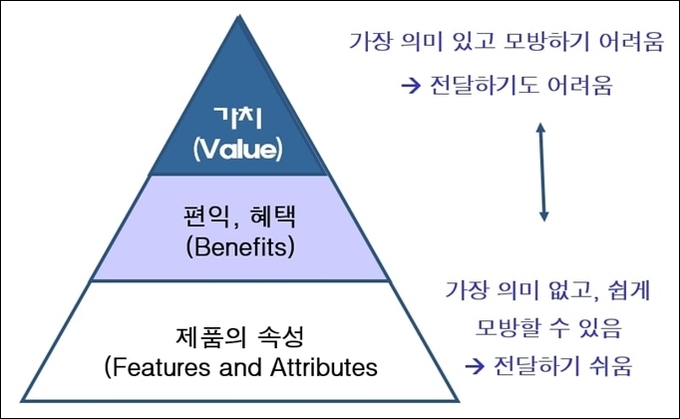 가치
(Value)

편익, 혜택
(Benefits)

제품의 속성
(Features and Attributes

가장 의미 있고 모방하기 어려움
→ 전달하기도 어려움

가장 의미 없고, 쉽게 모방할 수 있음
→ 전달하기 쉬움